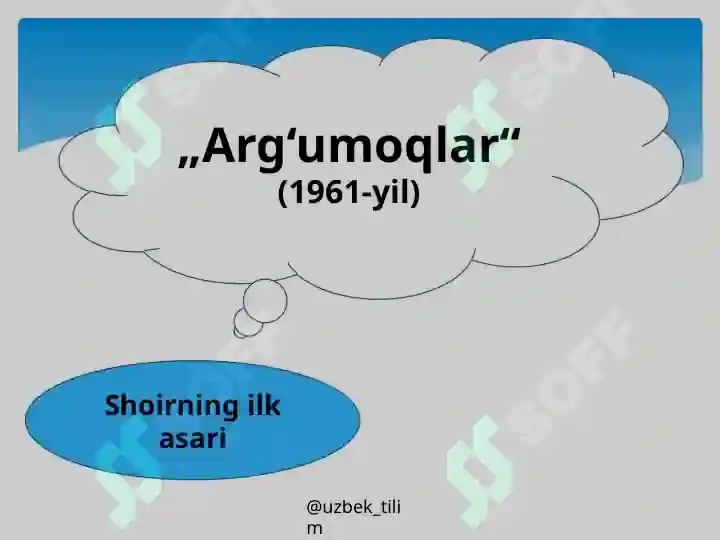 „Arg‘umoqlar“
(1961-yil)

Shoirning ilk asari

@uzbek_tilim

SOFF